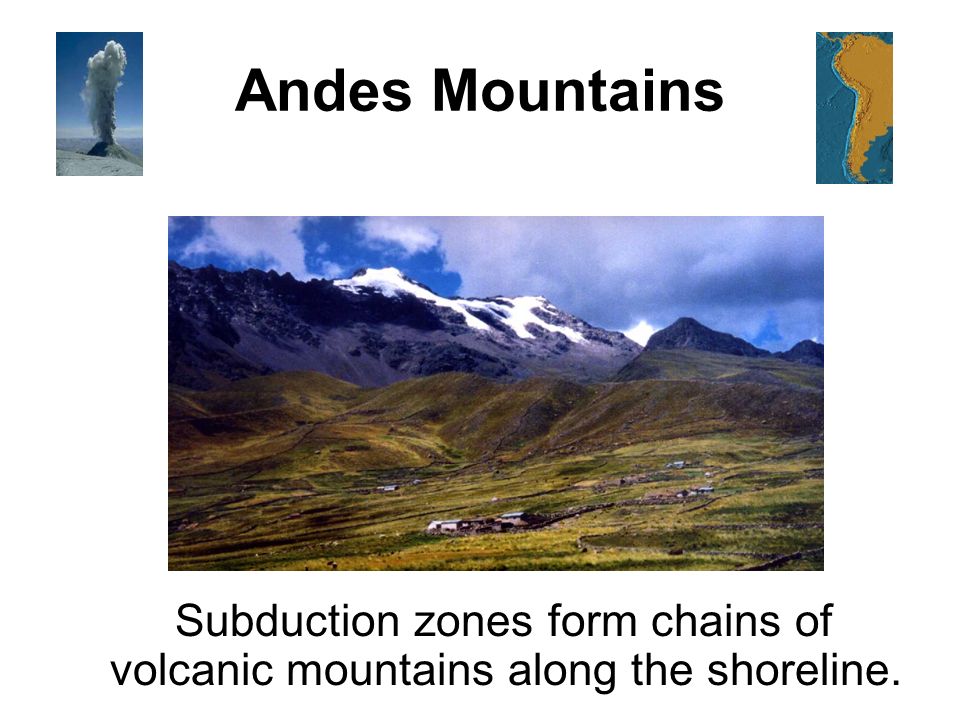 Andes Mountains

Subduction zones form chains of volcanic mountains along the shoreline.